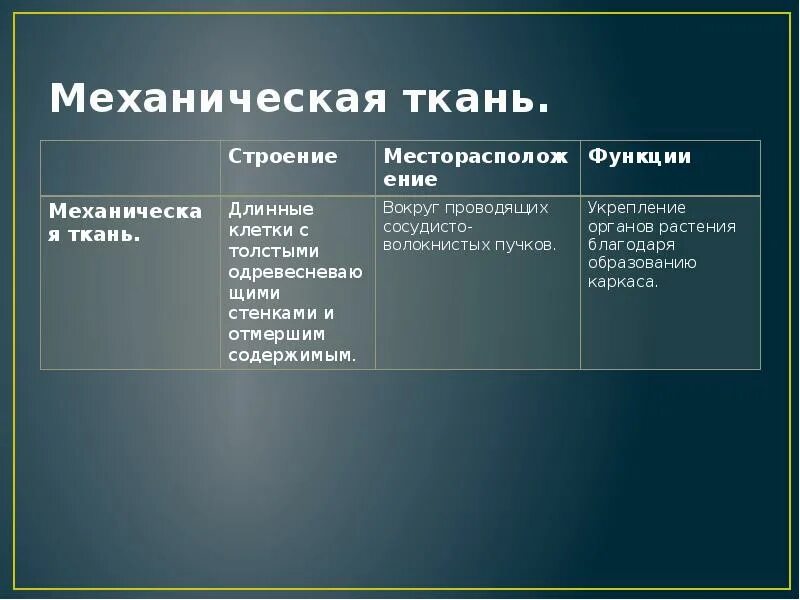 Механическая ткань.

| | Строение | Месторасположение | Функции |
|---|---|---|---|
| Механическая ткань. | Длинные клетки с толстыми одревесневающими стенками и отмершим содержимым. | Вокруг проводящих сосудисто-волокнистых пучков. | Укрепление органов растения благодаря образованию каркаса. |